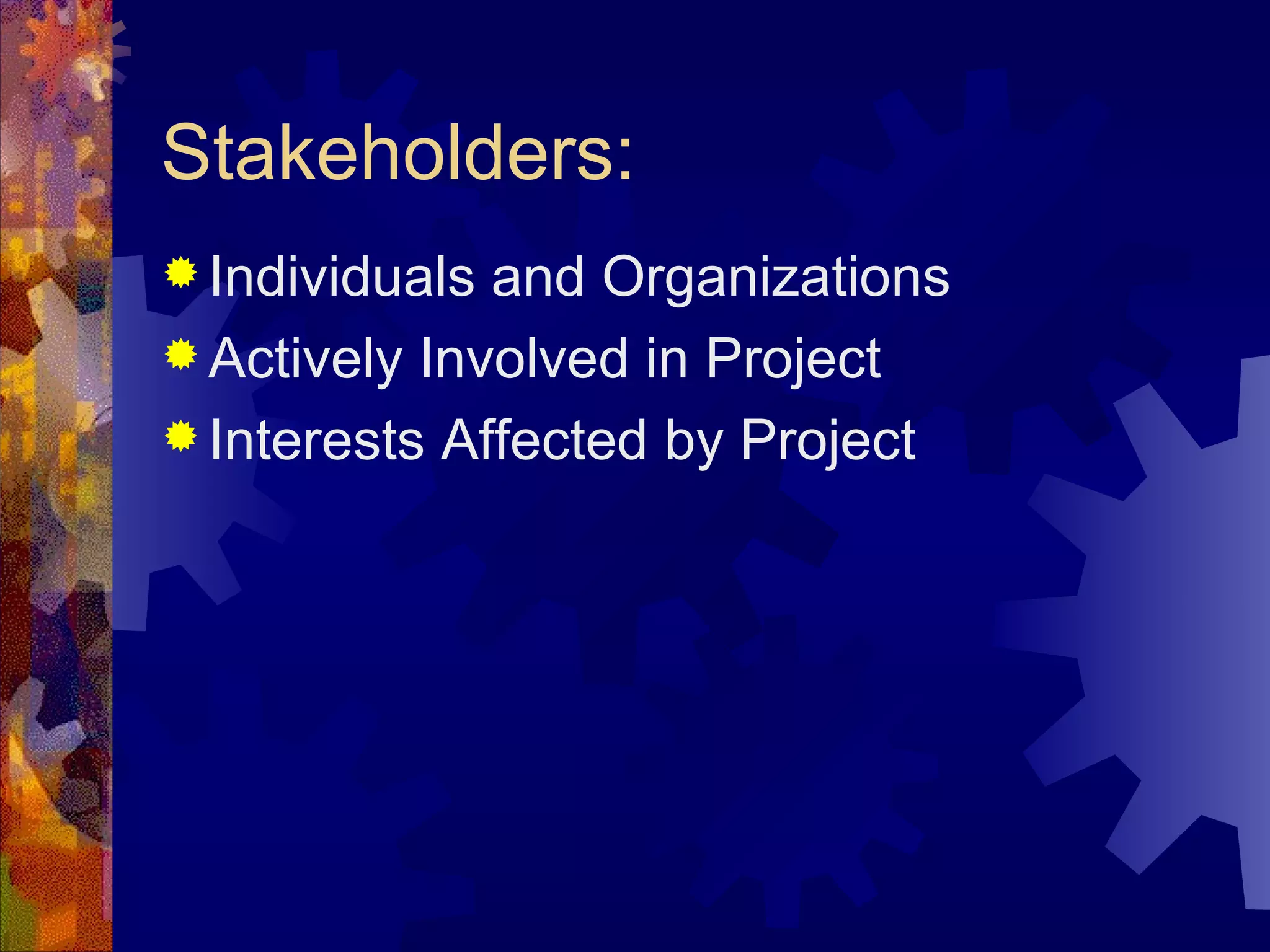 Stakeholders:

Individuals and Organizations
Actively Involved in Project
Interests Affected by Project